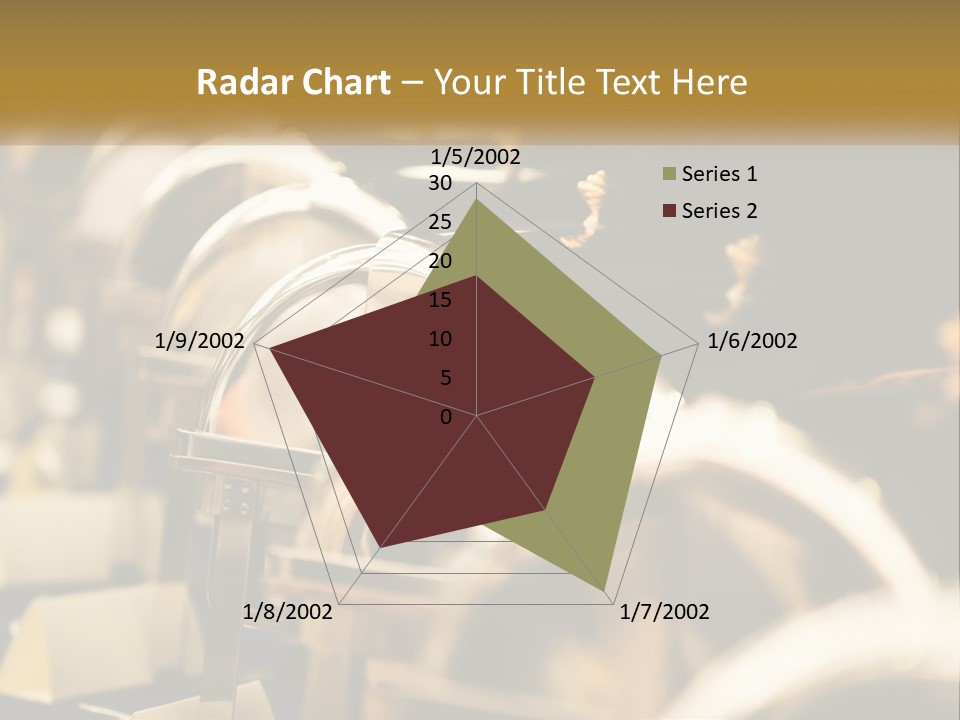 Radar Chart – Your Title Text Here

1/5/2002
30
25
20
15
10
5
0
1/6/2002
1/7/2002
1/8/2002
1/9/2002

Series 1
Series 2